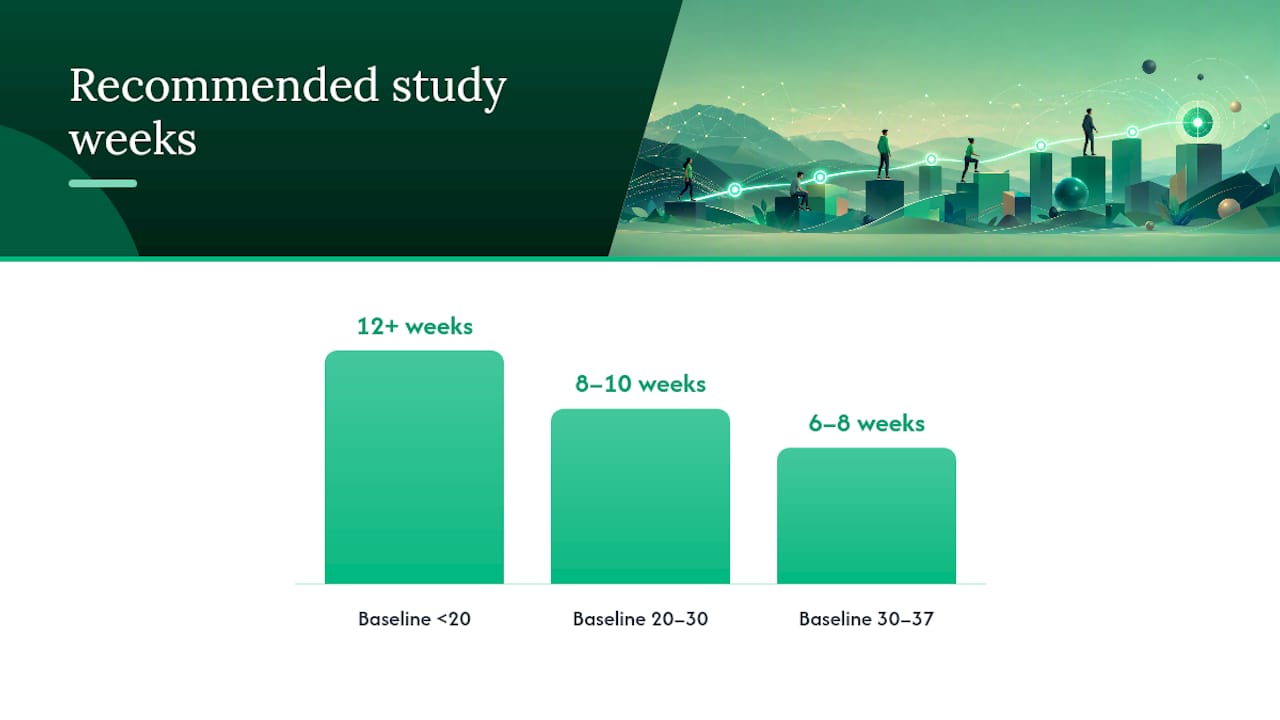 Recommended study weeks

12+ weeks

8–10 weeks

6–8 weeks

Baseline <20

Baseline 20–30

Baseline 30–37